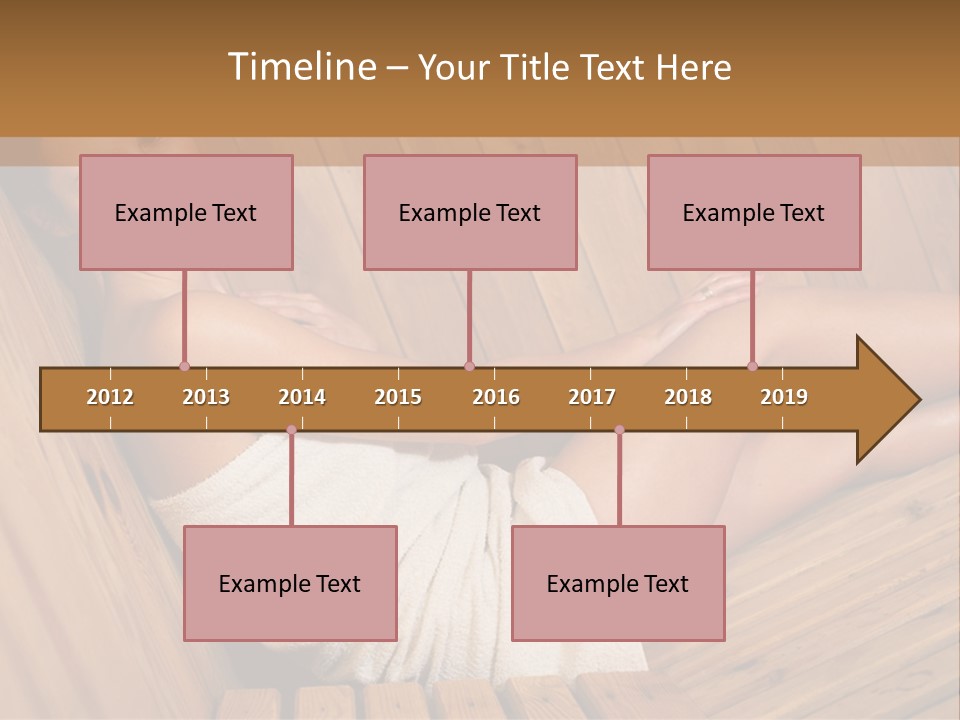 Timeline – Your Title Text Here

Example Text

Example Text

Example Text

2012 2013 2014 2015 2016 2017 2018 2019

Example Text

Example Text